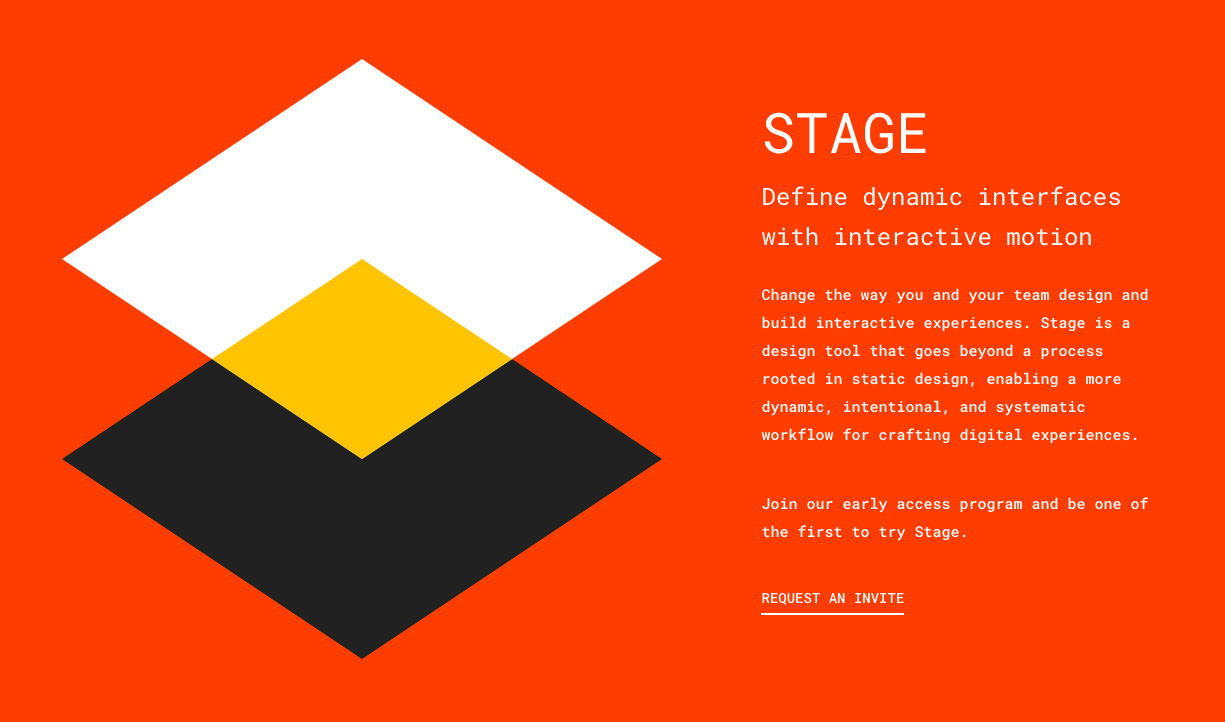 STAGE

Define dynamic interfaces with interactive motion

Change the way you and your team design and build interactive experiences. Stage is a design tool that goes beyond a process rooted in static design, enabling a more dynamic, intentional, and systematic workflow for crafting digital experiences.

Join our early access program and be one of the first to try Stage.

REQUEST AN INVITE